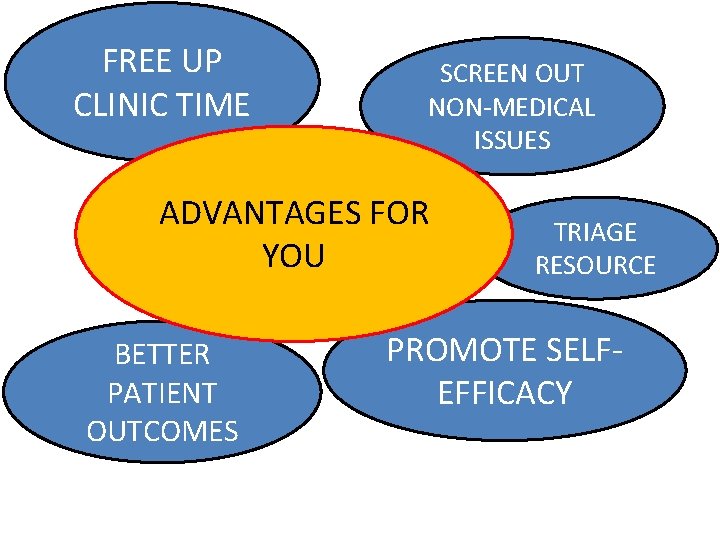 FREE UP CLINIC TIME

SCREEN OUT NON-MEDICAL ISSUES

ADVANTAGES FOR YOU

TRIAGE RESOURCE

BETTER PATIENT OUTCOMES

PROMOTE SELF-EFFICACY